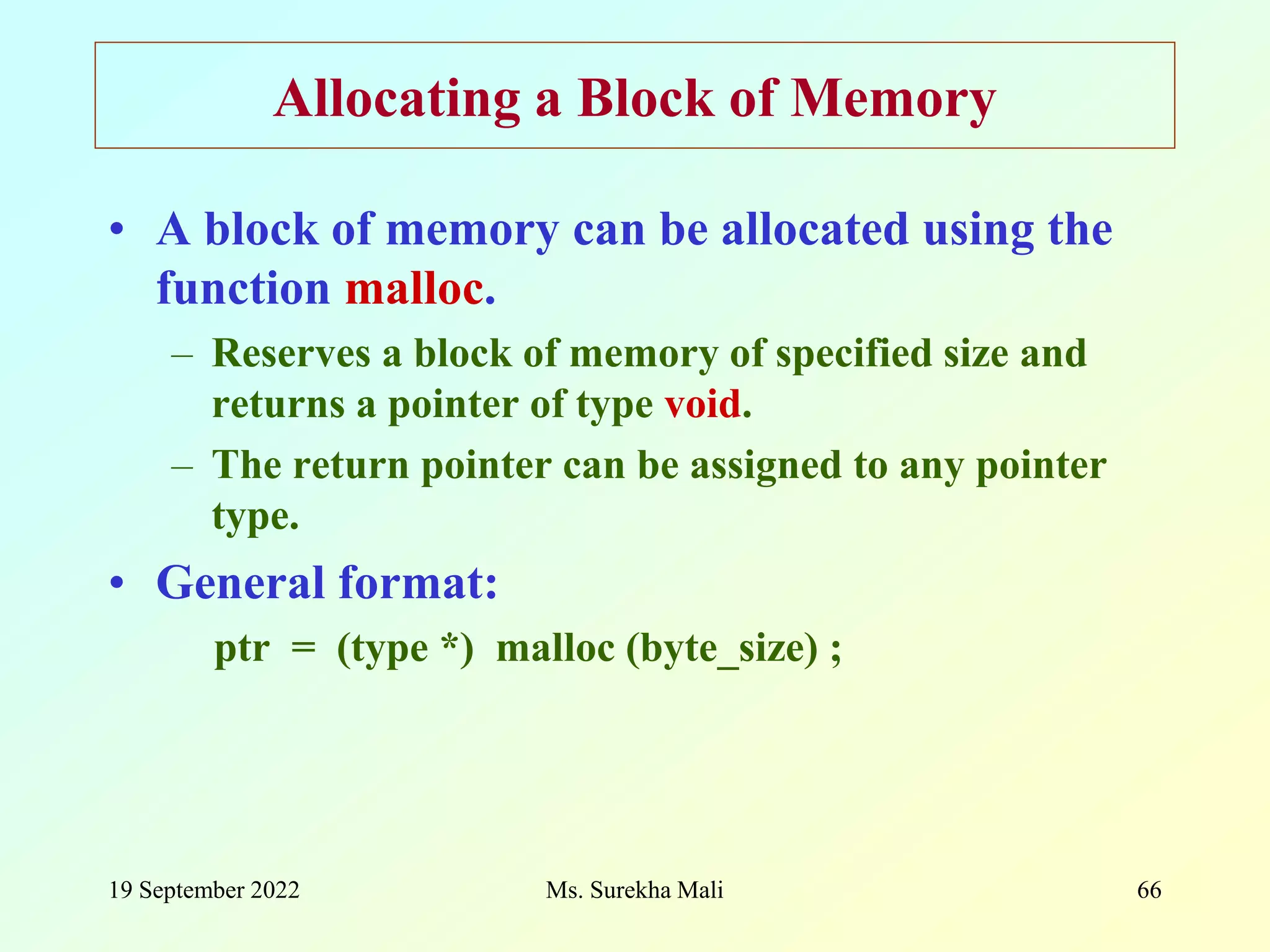 Allocating a Block of Memory

• A block of memory can be allocated using the function malloc.

– Reserves a block of memory of specified size and returns a pointer of type void.

– The return pointer can be assigned to any pointer type.

• General format:

ptr = (type *) malloc (byte_size) ;

19 September 2022

Ms. Surekha Mali

66